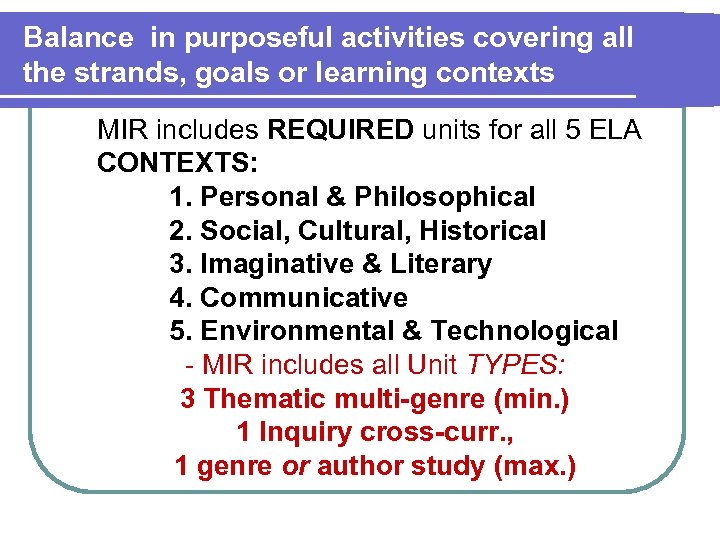 Balance in purposeful activities covering all the strands, goals or learning contexts

MIR includes REQUIRED units for all 5 ELA CONTEXTS:

1. Personal & Philosophical
2. Social, Cultural, Historical
3. Imaginative & Literary
4. Communicative
5. Environmental & Technological

- MIR includes all Unit TYPES:
3 Thematic multi-genre (min.)
1 Inquiry cross-curr.,
1 genre or author study (max.)